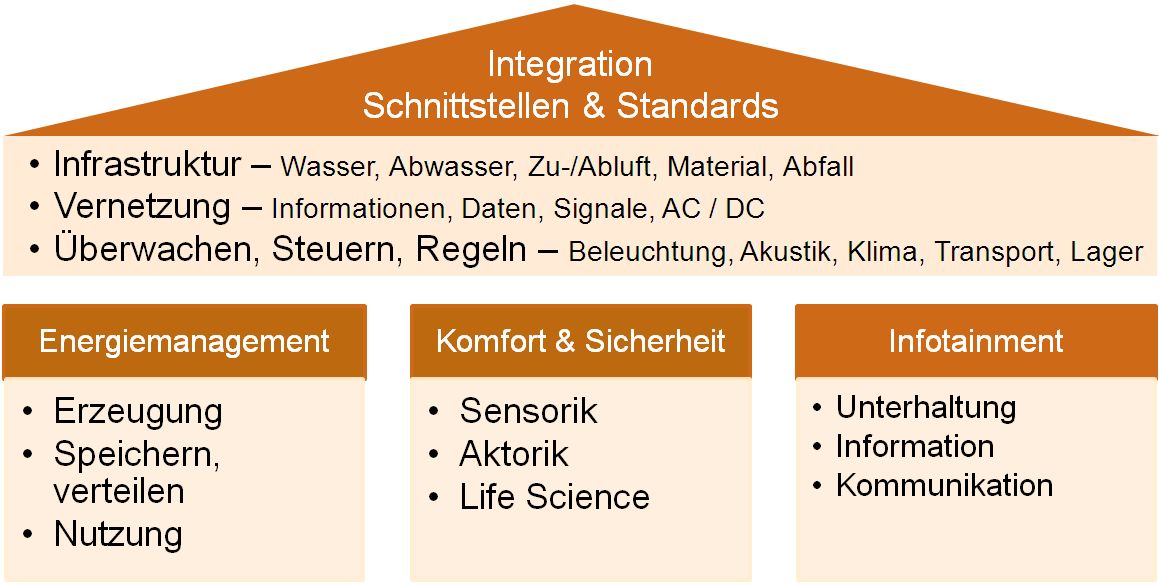 Integration
Schnittstellen & Standards

• Infrastruktur – Wasser, Abwasser, Zu-/Abluft, Material, Abfall
• Vernetzung – Informationen, Daten, Signale, AC / DC
• Überwachen, Steuern, Regeln – Beleuchtung, Akustik, Klima, Transport, Lager

Energiemanagement

• Erzeugung
• Speichern, verteilen
• Nutzung

Komfort & Sicherheit

• Sensorik
• Aktorik
• Life Science

Infotainment

• Unterhaltung
• Information
• Kommunikation